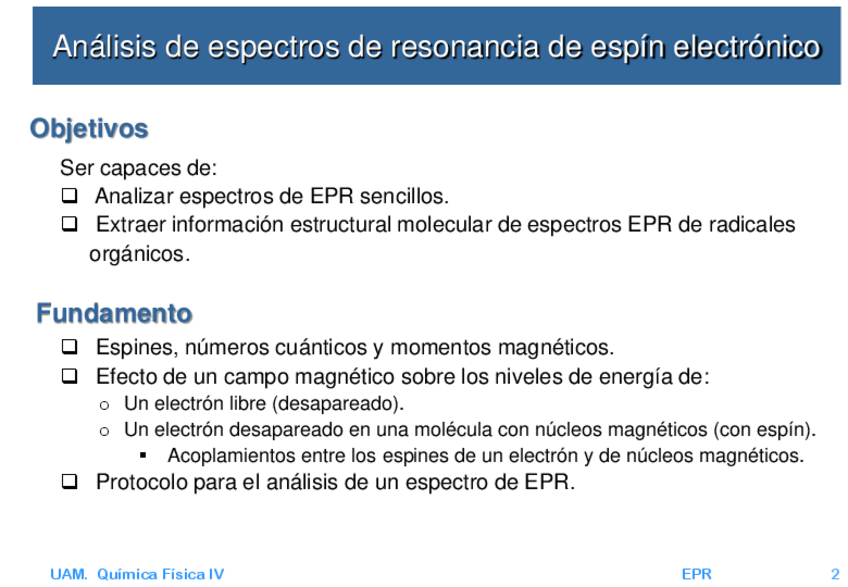 Análisis de espectros de resonancia de espín electrónico

Objetivos

Ser capaces de:
❑ Analizar espectros de EPR sencillos.
❑ Extraer información estructural molecular de espectros EPR de radicales orgánicos.

Fundamento

❑ Espines, números cuánticos y momentos magnéticos.
❑ Efecto de un campo magnético sobre los niveles de energía de:
o Un electrón libre (desapareado).
o Un electrón desapareado en una molécula con núcleos magnéticos (con espín).
▪ Acoplamientos entre los espines de un electrón y de núcleos magnéticos.
❑ Protocolo para el análisis de un espectro de EPR.

UAM. Química Física IV

EPR

2